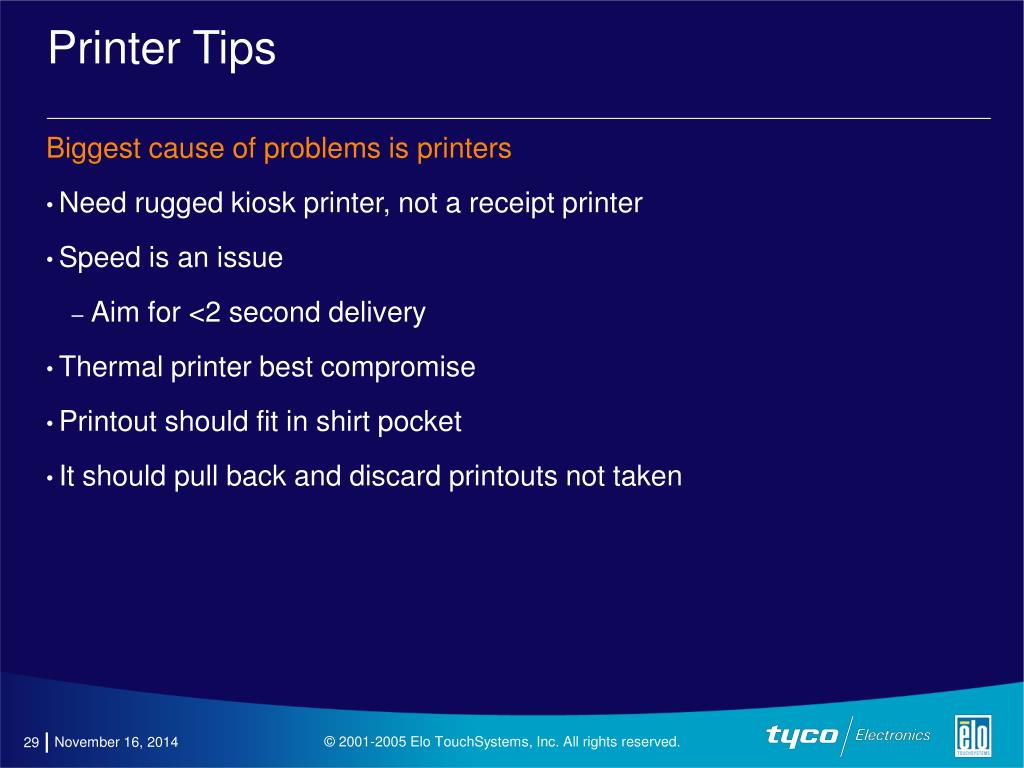 Printer Tips

Biggest cause of problems is printers

• Need rugged kiosk printer, not a receipt printer

• Speed is an issue

– Aim for <2 second delivery

• Thermal printer best compromise

• Printout should fit in shirt pocket

• It should pull back and discard printouts not taken

29 | November 16, 2014

© 2001-2005 Elo TouchSystems, Inc. All rights reserved.

tyco Electronics

elo TOUCHSYSTEMS